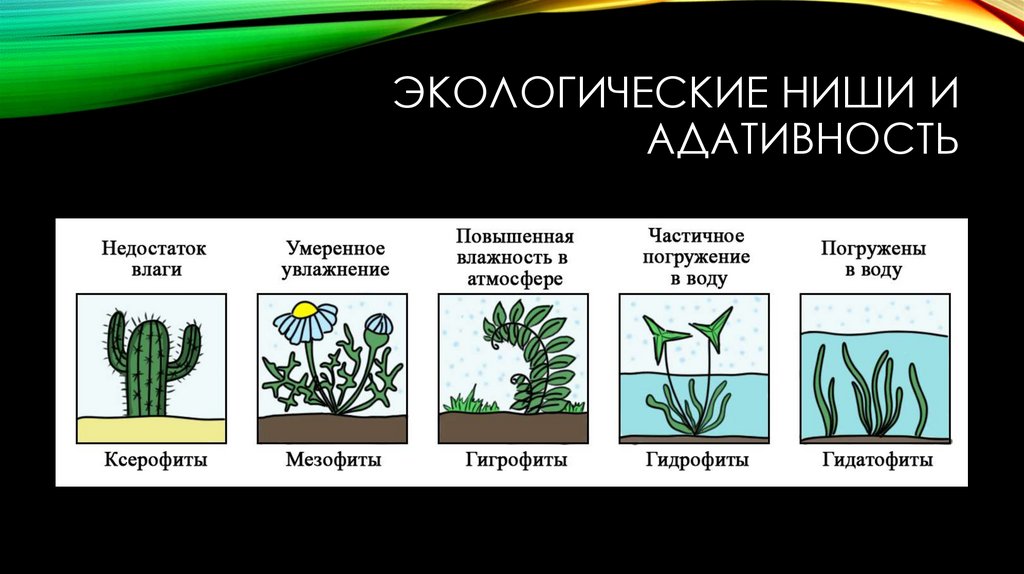 ЭКОЛОГИЧЕСКИЕ НИШИ И АДАТИВНОСТЬ

Недостаток влаги

Умеренное увлажнение

Повышенная влажность в атмосфере

Частичное погружение в воду

Погружены в воду

Ксерофиты

Мезофиты

Гигрофиты

Гидрофиты

Гидатофиты